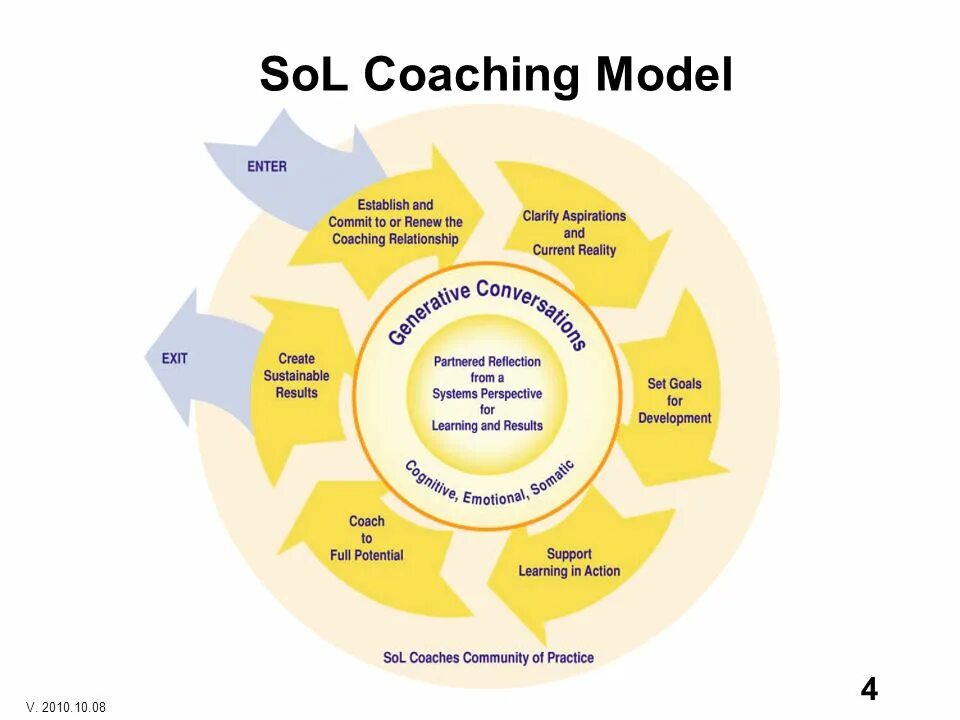 SoL Coaching Model

ENTER

Establish and Commit to or Renew the Coaching Relationship

Clarify Aspirations and Current Reality

Set Goals for Development

Support Learning in Action

Coach to Full Potential

Create Sustainable Results

EXIT

Generative Conversations

Partnered Reflection from a Systems Perspective for Learning and Results

Cognitive, Emotional, Somatic

SoL Coaches Community of Practice

V. 2010.10.08

4